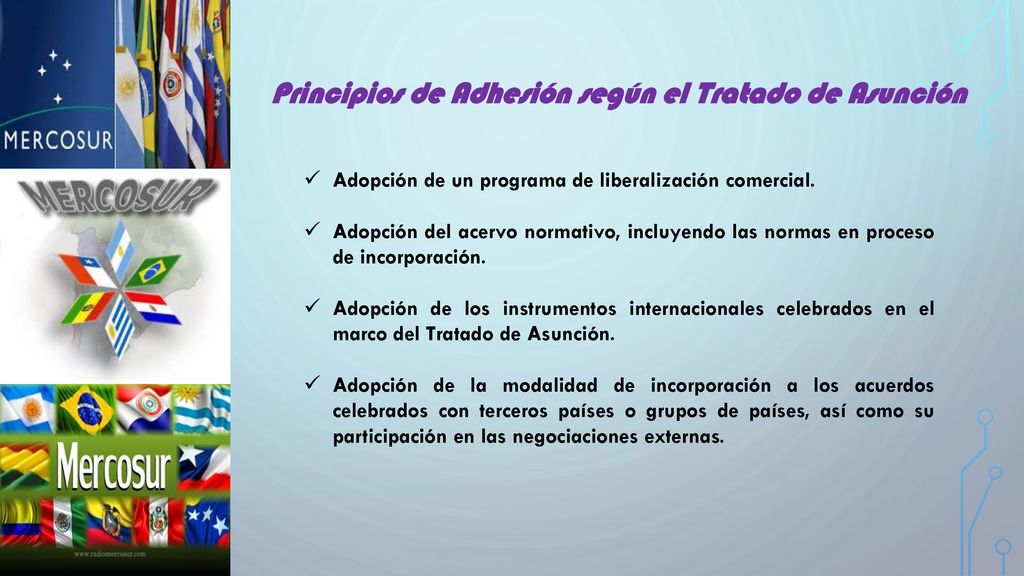 MERCOSUR

MERCOSUR

Mercosur

www.radiomercosur.com

Principios de Adhesión según el Tratado de Asunción

✓ Adopción de un programa de liberalización comercial.

✓ Adopción del acervo normativo, incluyendo las normas en proceso de incorporación.

✓ Adopción de los instrumentos internacionales celebrados en el marco del Tratado de Asunción.

✓ Adopción de la modalidad de incorporación a los acuerdos celebrados con terceros países o grupos de países, así como su participación en las negociaciones externas.